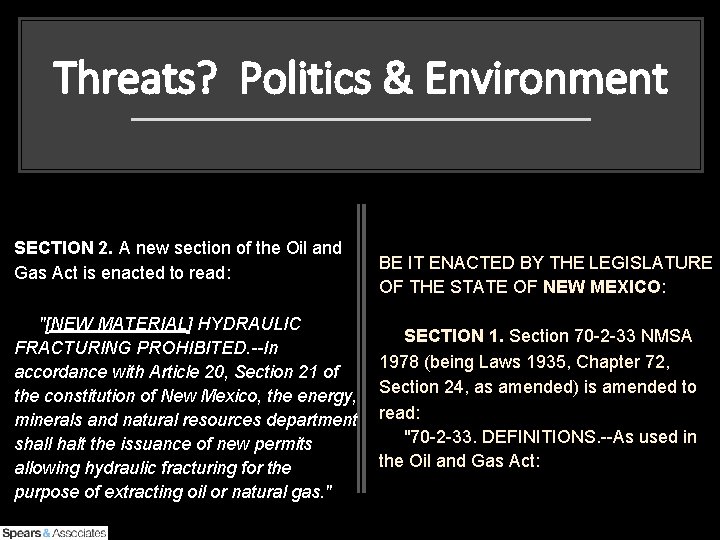 Threats? Politics & Environment

SECTION 2. A new section of the Oil and Gas Act is enacted to read:

"[NEW MATERIAL] HYDRAULIC FRACTURING PROHIBITED.--In accordance with Article 20, Section 21 of the constitution of New Mexico, the energy, minerals and natural resources department shall halt the issuance of new permits allowing hydraulic fracturing for the purpose of extracting oil or natural gas."

BE IT ENACTED BY THE LEGISLATURE OF THE STATE OF NEW MEXICO:

SECTION 1. Section 70-2-33 NMSA 1978 (being Laws 1935, Chapter 72, Section 24, as amended) is amended to read:

"70-2-33. DEFINITIONS.--As used in the Oil and Gas Act:

Spears & Associates